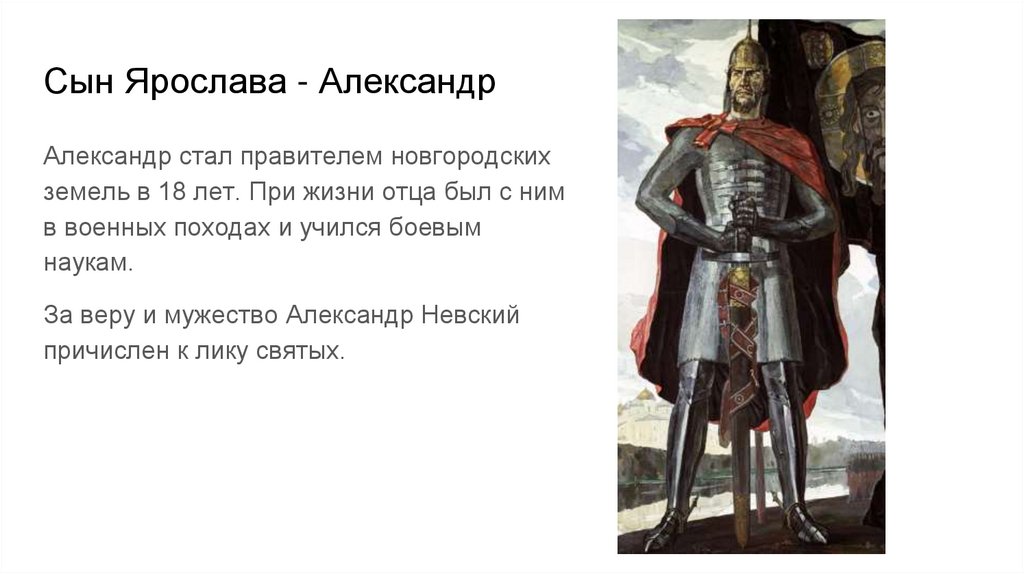 Сын Ярослава - Александр

Александр стал правителем новгородских земель в 18 лет. При жизни отца был с ним в военных походах и учился боевым наукам.

За веру и мужество Александр Невский причислен к лику святых.